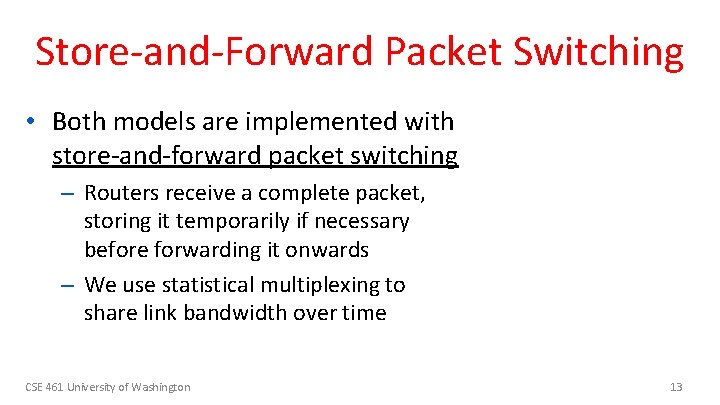 Store-and-Forward Packet Switching

• Both models are implemented with store-and-forward packet switching

– Routers receive a complete packet, storing it temporarily if necessary before forwarding it onwards

– We use statistical multiplexing to share link bandwidth over time

CSE 461 University of Washington

13